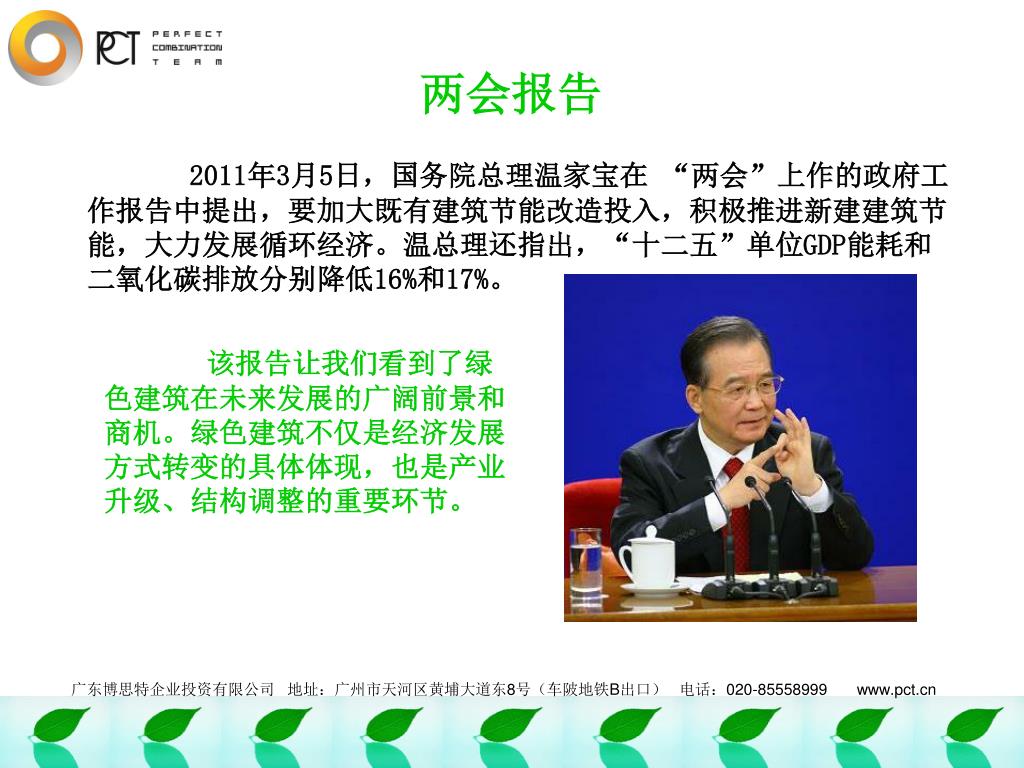 PCT PERFECT COMBINATION TEAM

两会报告

2011年3月5日，国务院总理温家宝在 “两会”上作的政府工作报告中提出，要加大既有建筑节能改造投入，积极推进新建建筑节能，大力发展循环经济。温总理还指出，“十二五”单位GDP能耗和二氧化碳排放分别降低16%和17%。

该报告让我们看到了绿色建筑在未来发展的广阔前景和商机。绿色建筑不仅是经济发展方式转变的具体体现，也是产业升级、结构调整的重要环节。

广东博思特企业投资有限公司 地址：广州市天河区黄埔大道东8号（车陂地铁B出口） 电话：020-85558999 www.pct.cn